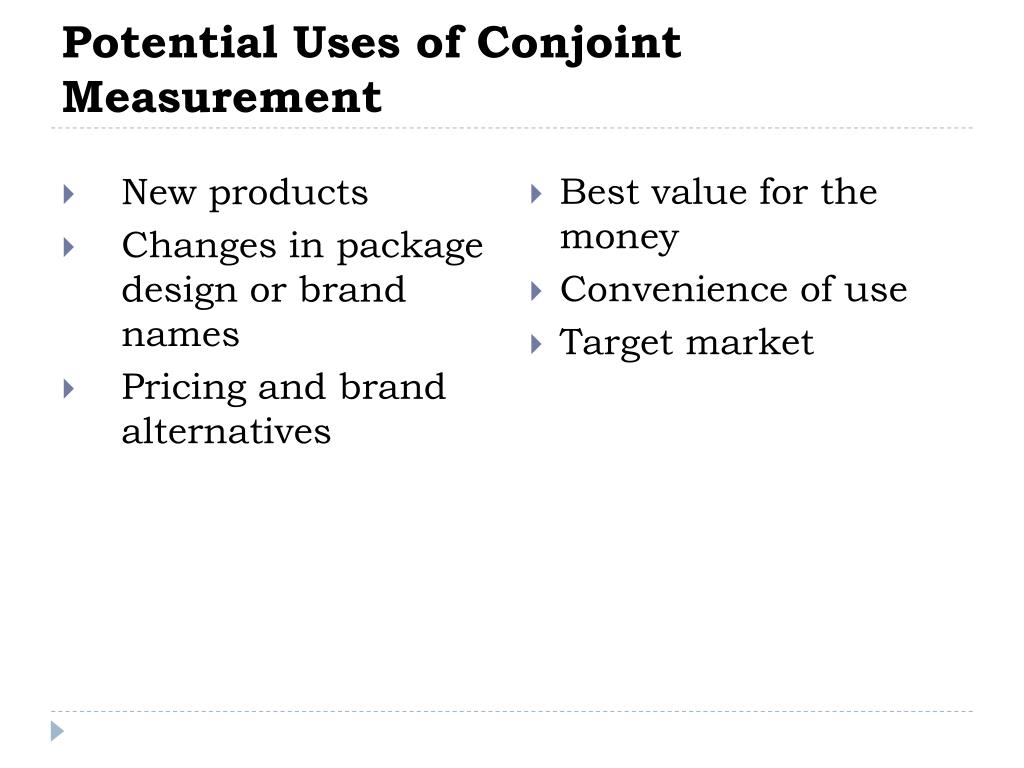 Potential Uses of Conjoint Measurement

New products
Changes in package design or brand names
Pricing and brand alternatives

Best value for the money
Convenience of use
Target market